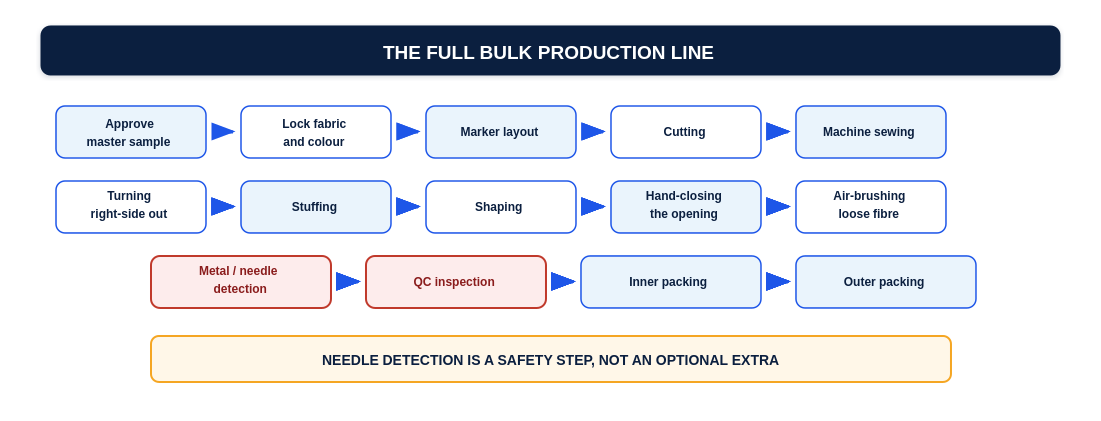 THE FULL BULK PRODUCTION LINE

Approve master sample

Lock fabric and colour

Marker layout

Cutting

Machine sewing

Turning right-side out

Stuffing

Shaping

Hand-closing the opening

Air-brushing loose fibre

Metal / needle detection

QC inspection

Inner packing

Outer packing

NEEDLE DETECTION IS A SAFETY STEP, NOT AN OPTIONAL EXTRA